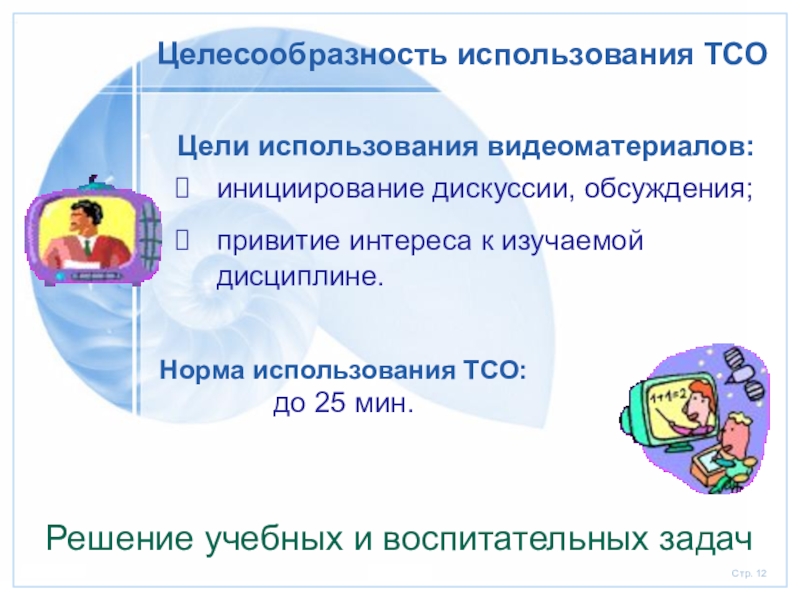 Целесообразность использования ТСО

Цели использования видеоматериалов:

 инициирование дискуссии, обсуждения;

 привитие интереса к изучаемой дисциплине.

Норма использования ТСО:
до 25 мин.

1+1=2

Решение учебных и воспитательных задач

Стр. 12